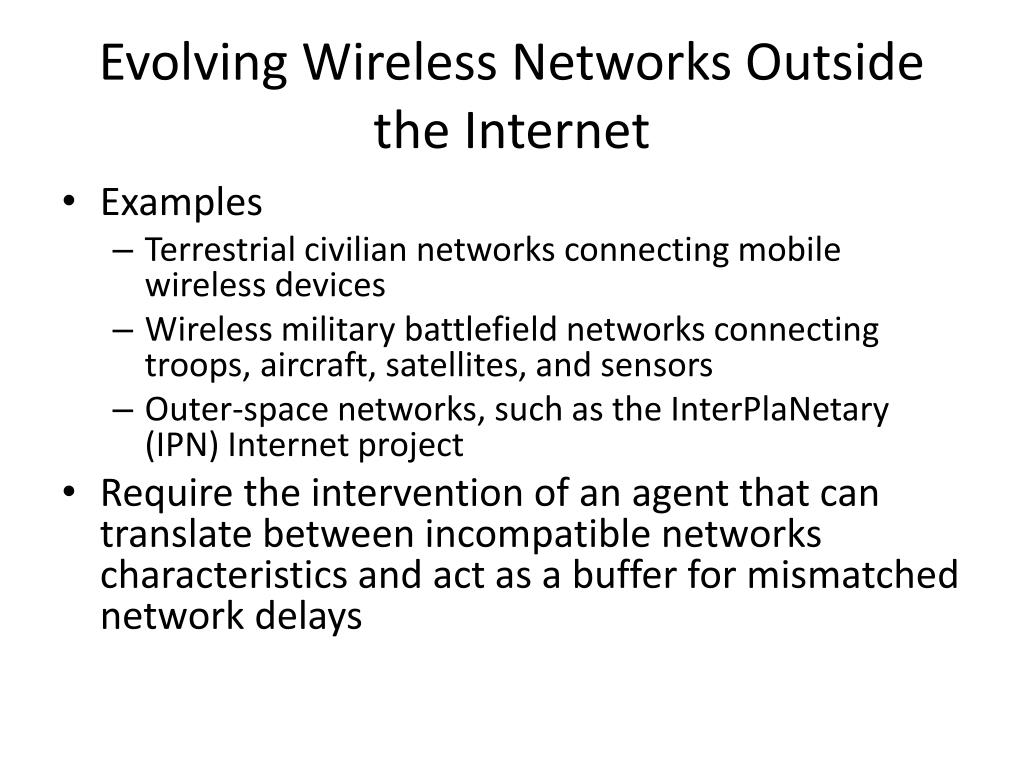 Evolving Wireless Networks Outside the Internet

• Examples
– Terrestrial civilian networks connecting mobile wireless devices
– Wireless military battlefield networks connecting troops, aircraft, satellites, and sensors
– Outer-space networks, such as the InterPlaNetary (IPN) Internet project
• Require the intervention of an agent that can translate between incompatible networks characteristics and act as a buffer for mismatched network delays